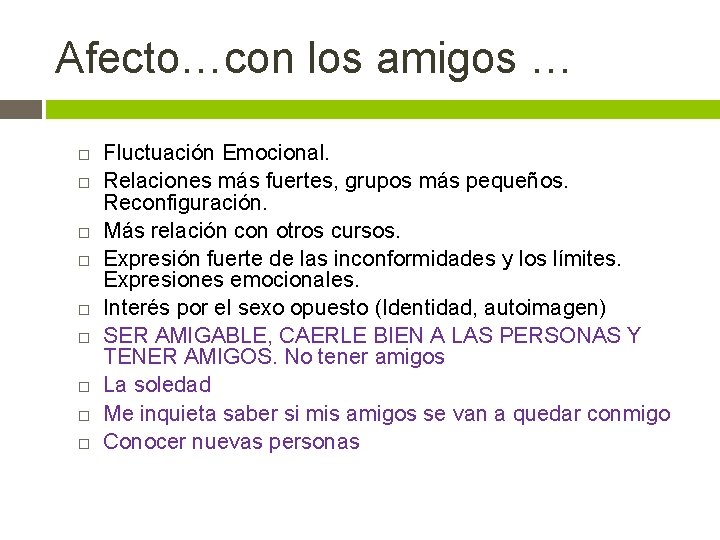 Afecto…con los amigos …

□ Fluctuación Emocional.
□ Relaciones más fuertes, grupos más pequeños. Reconfiguración.
□ Más relación con otros cursos.
□ Expresión fuerte de las inconformidades y los límites. Expresiones emocionales.
□ Interés por el sexo opuesto (Identidad, autoimagen)
□ SER AMIGABLE, CAERLE BIEN A LAS PERSONAS Y TENER AMIGOS. No tener amigos
□ La soledad
□ Me inquieta saber si mis amigos se van a quedar conmigo
□ Conocer nuevas personas